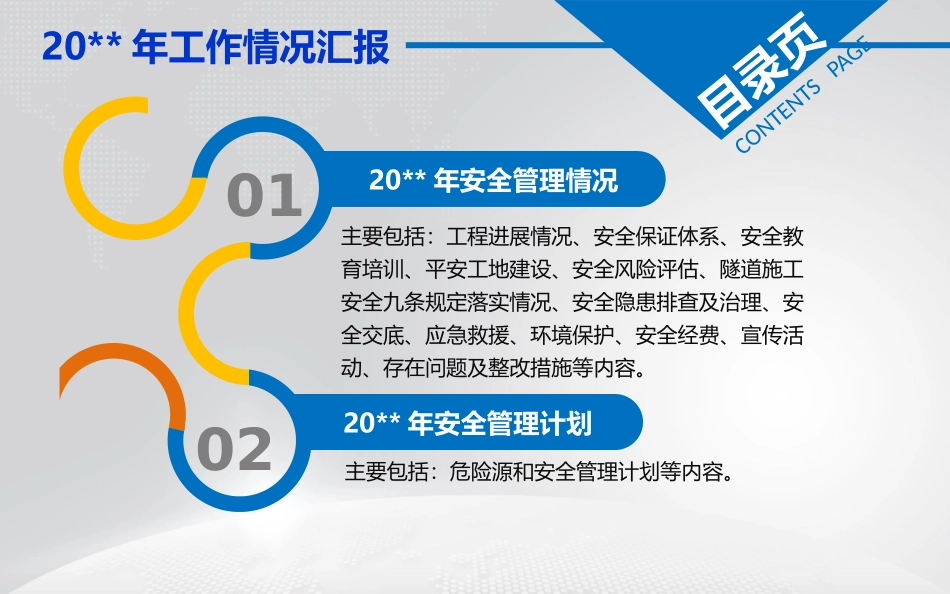 20** 年工作情况汇报

目录页

CONTENTS PAGE

01

20** 年安全管理情况

主要包括：工程进展情况、安全保证体系、安全教育培训、平安工地建设、安全风险评估、隧道施工安全九条规定落实情况、安全隐患排查及治理、安全交底、应急救援、环境保护、安全经费、宣传活动、存在问题及整改措施等内容。

02

20** 年安全管理计划

主要包括：危险源和安全管理计划等内容。